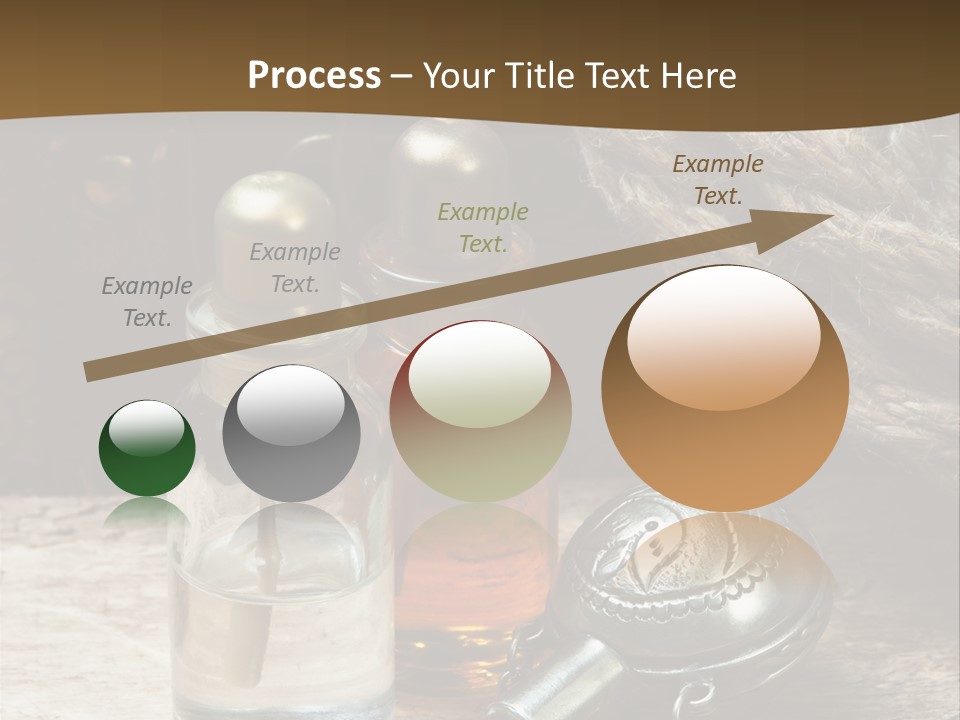 Process – Your Title Text Here

Example Text.

Example Text.

Example Text.

Example Text.